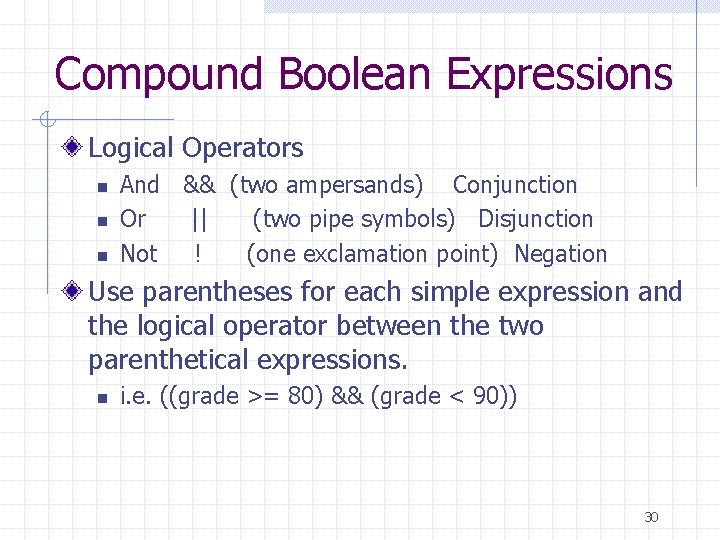 Compound Boolean Expressions

Logical Operators

And && (two ampersands) Conjunction

Or || (two pipe symbols) Disjunction

Not ! (one exclamation point) Negation

Use parentheses for each simple expression and the logical operator between the two parenthetical expressions.

i.e. ((grade >= 80) && (grade < 90))

30